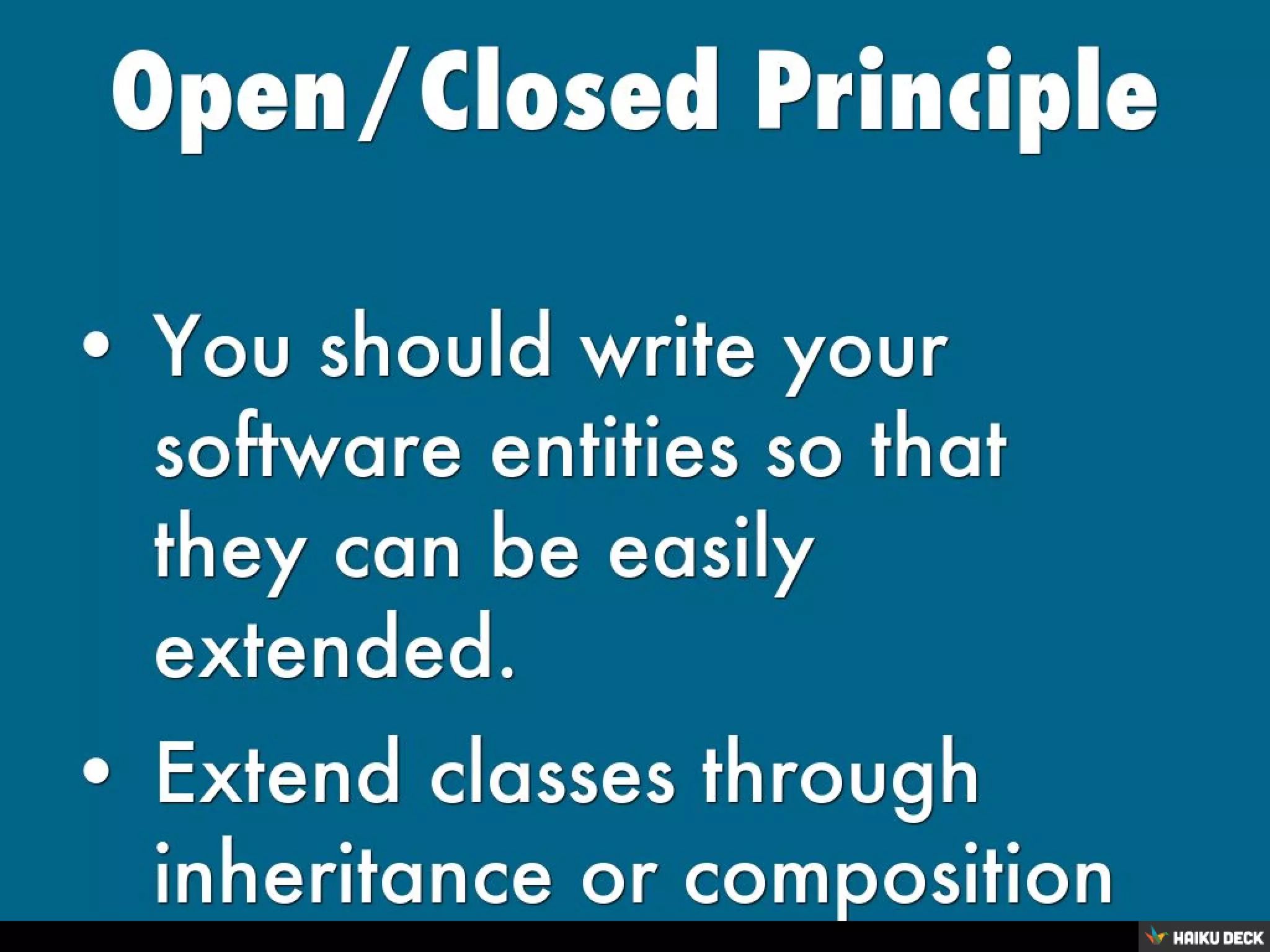 Open/Closed Principle

• You should write your software entities so that they can be easily extended.

• Extend classes through inheritance or composition

HAIKU DECK